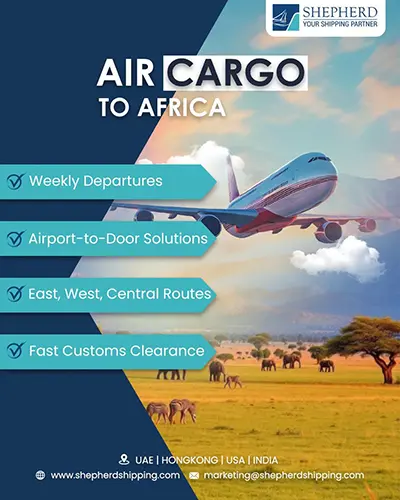 SHEPHERD
YOUR SHIPPING PARTNER

AIR CARGO
TO AFRICA

Weekly Departures

Airport-to-Door Solutions

East, West, Central Routes

Fast Customs Clearance

UAE | HONGKONG | USA | INDIA
www.shepherdshipping.com
marketing@shepherdshipping.com